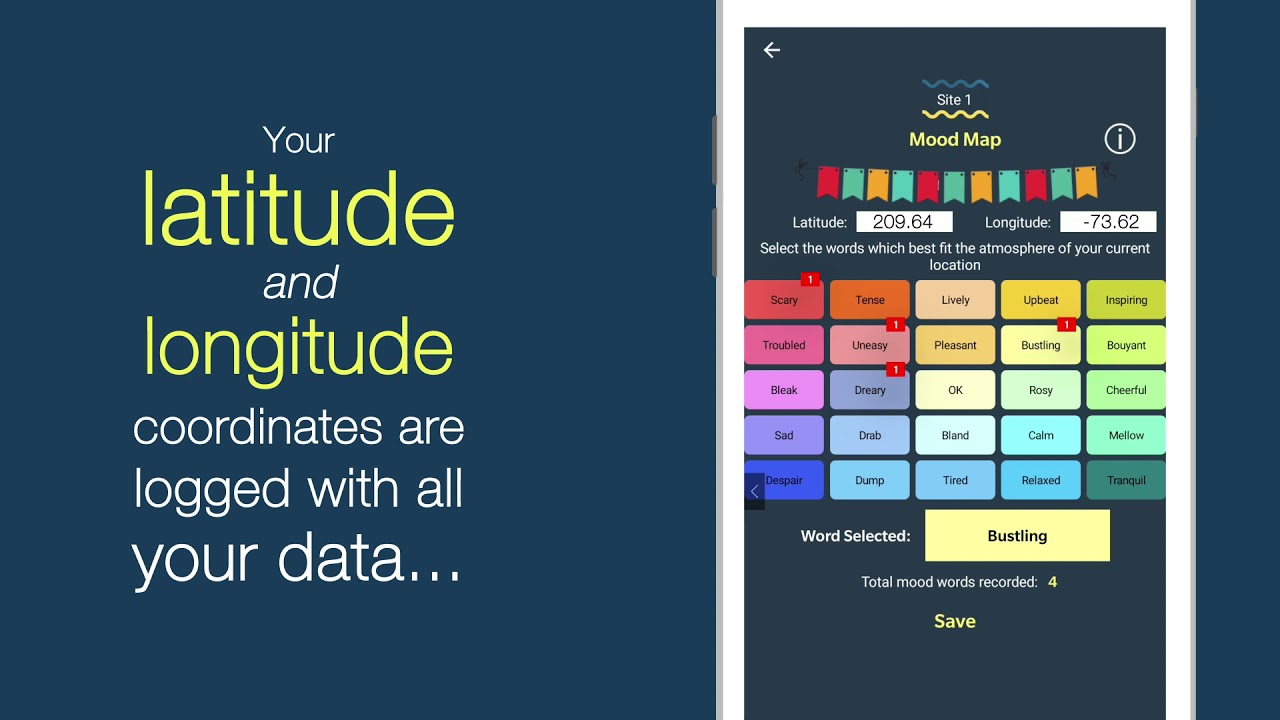 Your latitude and longitude coordinates are logged with all your data...

Site 1

Mood Map

Latitude: 209.64 Longitude: -73.62

Select the words which best fit the atmosphere of your current location

| Scary 1 | Tense | Lively | Upbeat | Inspiring |
|---|---|---|---|---|
| Troubled | Uneasy 1 | Pleasant | Bustling 1 | Bouyant |
| Bleak | Dreary 1 | OK | Rosy | Cheerful |
| Sad | Drab | Bland | Calm | Mellow |
| Despair | Dump | Tired | Relaxed | Tranquil |

Word Selected: Bustling

Total mood words recorded: 4

Save